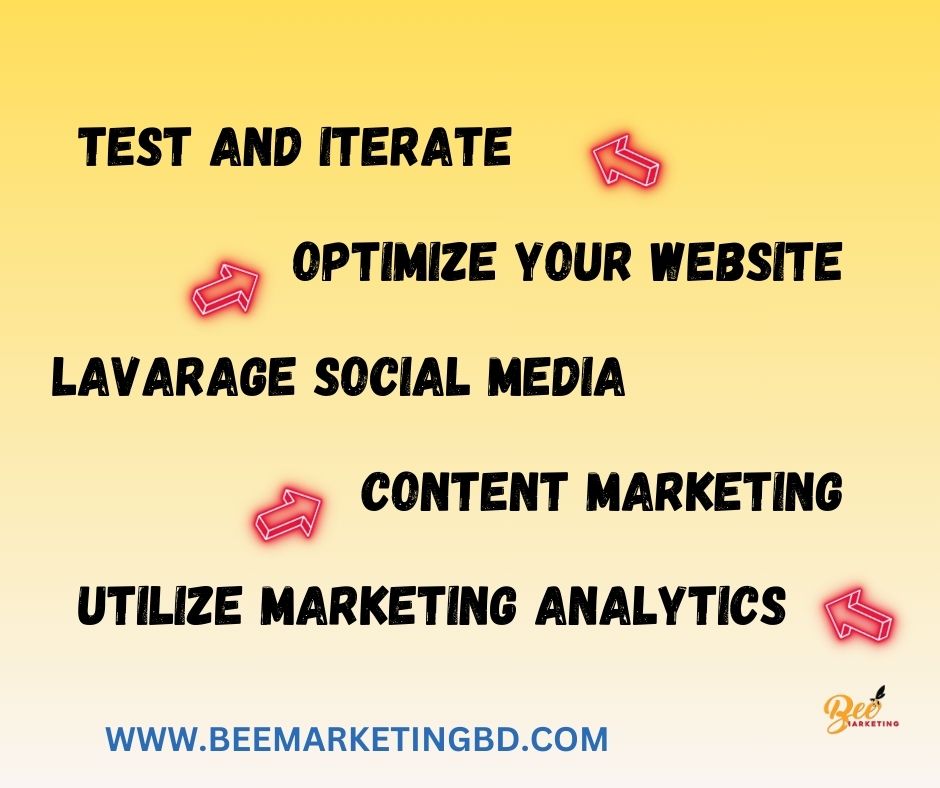 TEST AND ITERATE

OPTIMIZE YOUR WEBSITE

LAVARAGE SOCIAL MEDIA

CONTENT MARKETING

UTILIZE MARKETING ANALYTICS

Bee MARKETING

WWW.BEEMARKETINGBD.COM